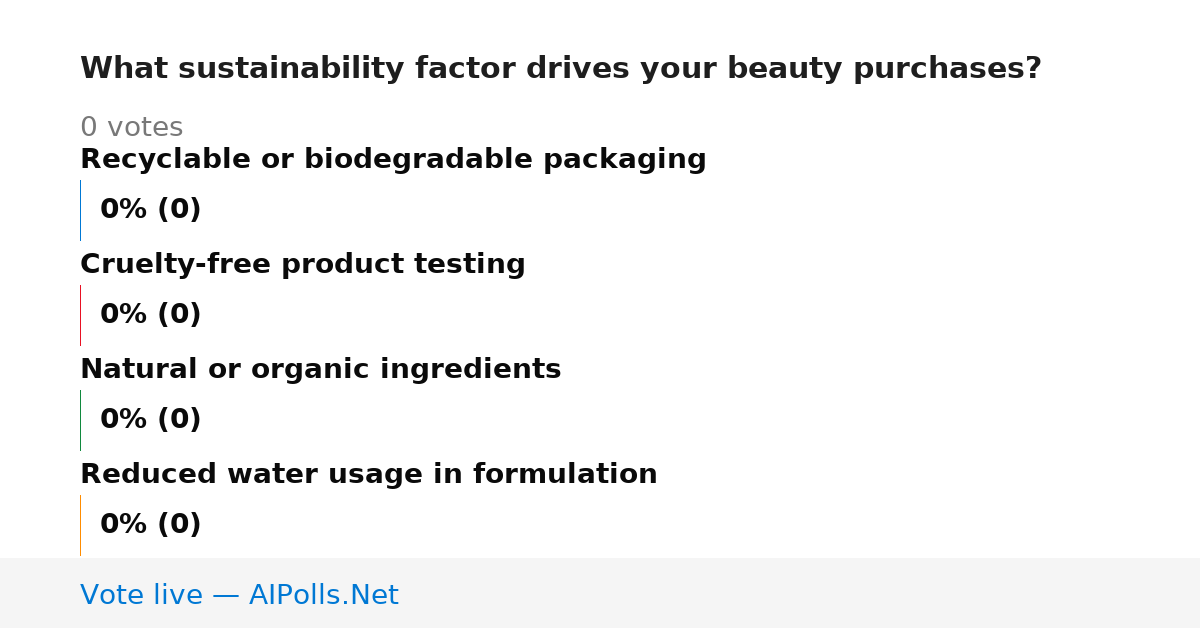 What sustainability factor drives your beauty purchases?

0 votes

Recyclable or biodegradable packaging

0% (0)

Cruelty-free product testing

0% (0)

Natural or organic ingredients

0% (0)

Reduced water usage in formulation

0% (0)

Vote live — AIPolls.Net